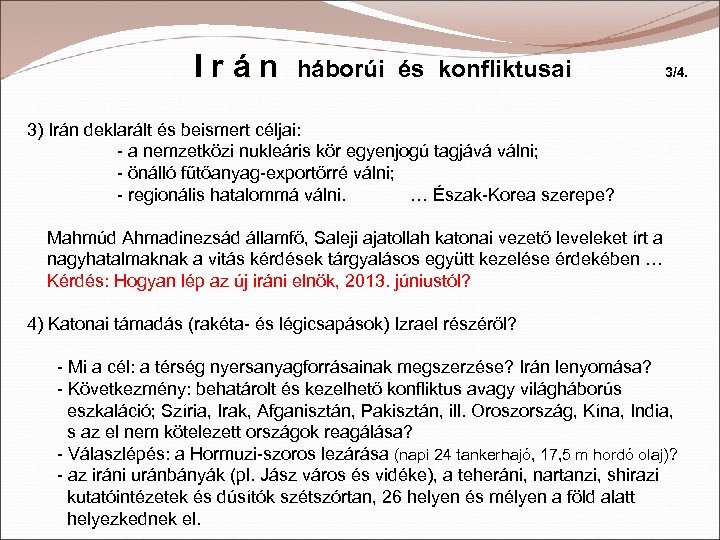 I r á n háborúi és konfliktusai 3/4.

3) Irán deklarált és beismert céljai:
- a nemzetközi nukleáris kör egyenjogú tagjává válni;
- önálló fűtőanyag-exportőrré válni;
- regionális hatalommá válni. … Észak-Korea szerepe?

Mahmúd Ahmadinezsád államfő, Saleji ajatollah katonai vezető leveleket írt a nagyhatalmaknak a vitás kérdések tárgyalásos együtt kezelése érdekében …
Kérdés: Hogyan lép az új iráni elnök, 2013. júniustól?

4) Katonai támadás (rakéta- és légicsapások) Izrael részéről?

- Mi a cél: a térség nyersanyagforrásainak megszerzése? Irán lenyomása?
- Következmény: behatárolt és kezelhető konfliktus avagy világháborús eszkaláció; Szíria, Irak, Afganisztán, Pakisztán, ill. Oroszország, Kína, India, s az el nem kötelezett országok reagálása?
- Válaszlépés: a Hormuzi-szoros lezárása (napi 24 tankerhajó, 17,5 m hordó olaj)?
- az iráni uránbányák (pl. Jász város és vidéke), a teheráni, nartanzi, shirazi kutatóintézetek és dúsítók szétszórtan, 26 helyen és mélyen a föld alatt helyezkednek el.